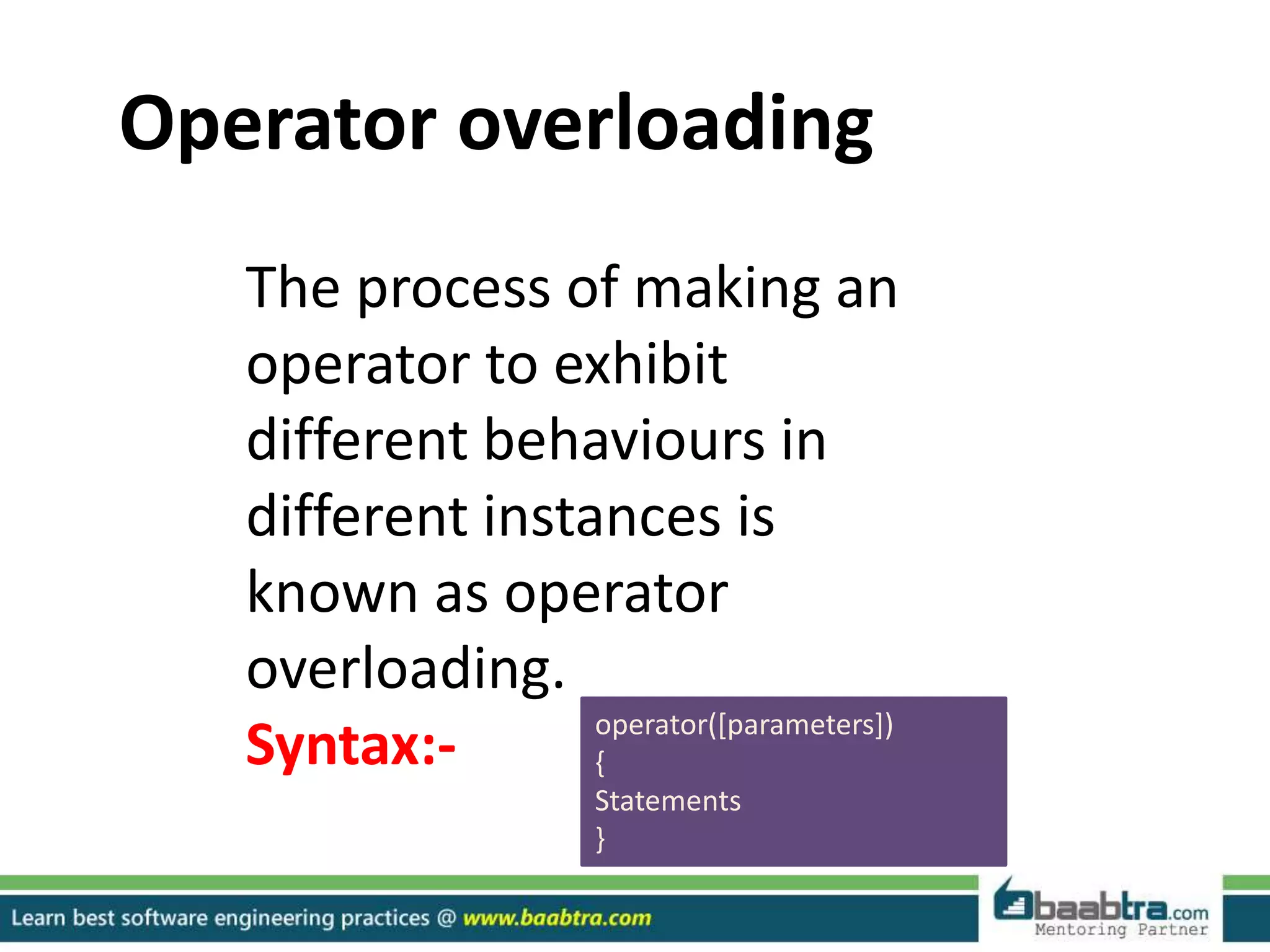 Operator overloading

The process of making an operator to exhibit different behaviours in different instances is known as operator overloading.

Syntax:-

operator([parameters])
{
Statements
}

Learn best software engineering practices @ www.baabtra.com

baabtra.com
Mentoring Partner